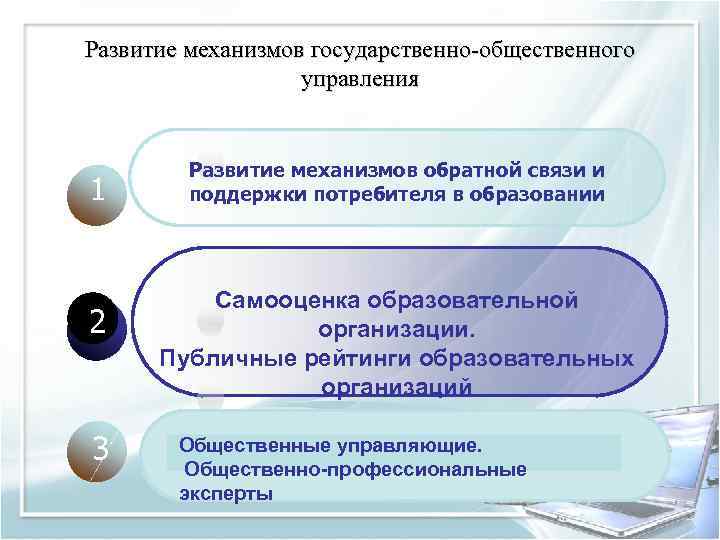 Развитие механизмов государственно-общественного управления

1

Развитие механизмов обратной связи и поддержки потребителя в образовании

2

Самооценка образовательной организации.
Публичные рейтинги образовательных организаций

3

Общественные управляющие.
Общественно-профессиональные эксперты